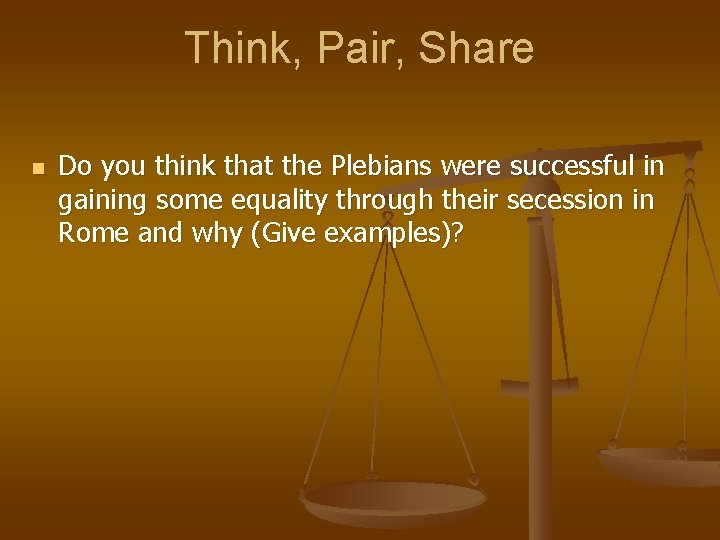 Think, Pair, Share

Do you think that the Plebians were successful in gaining some equality through their secession in Rome and why (Give examples)?